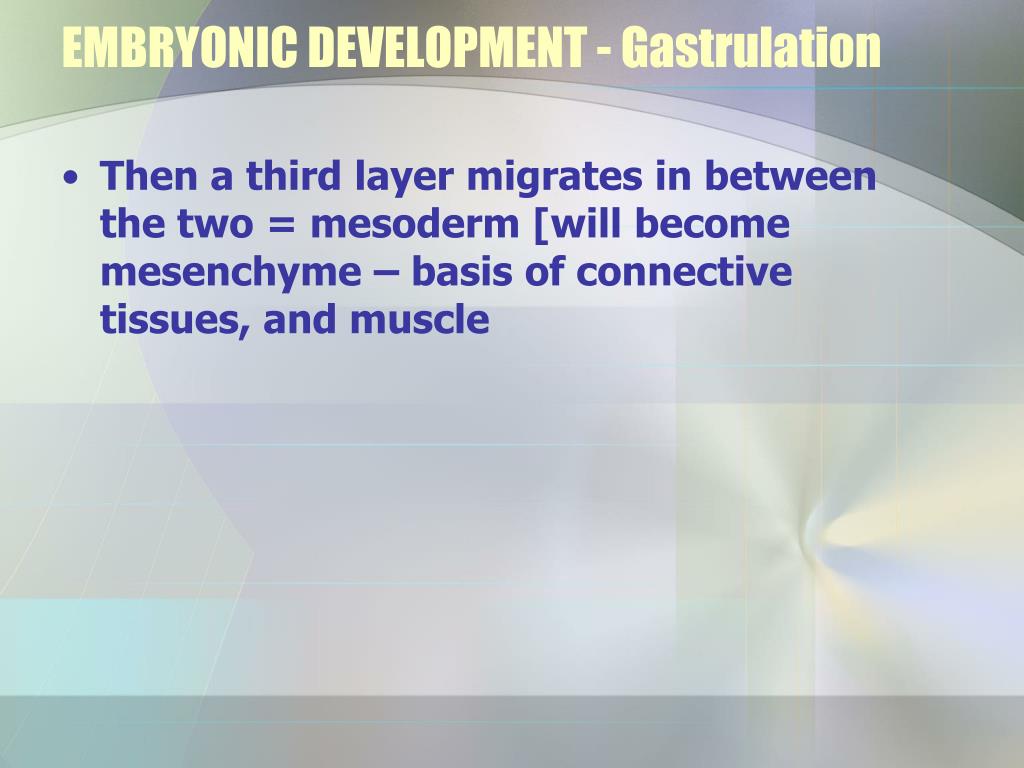 EMBRYONIC DEVELOPMENT - Gastrulation

• Then a third layer migrates in between the two = mesoderm [will become mesenchyme – basis of connective tissues, and muscle